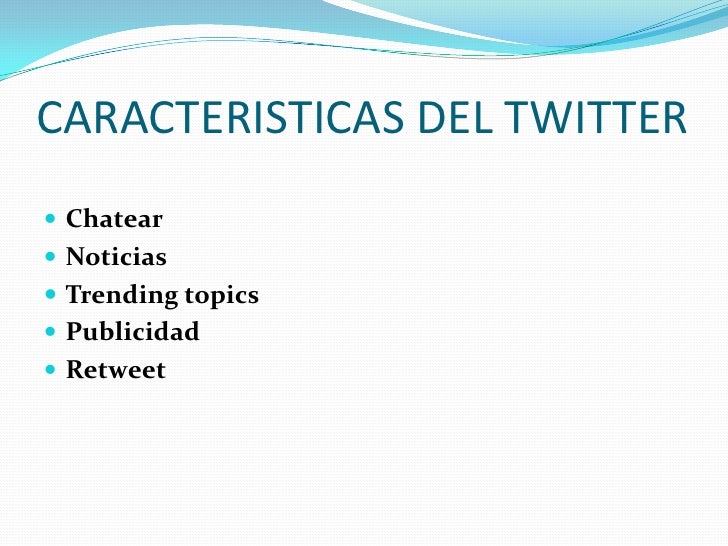 CARACTERISTICAS DEL TWITTER

- Chatear
- Noticias
- Trending topics
- Publicidad
- Retweet